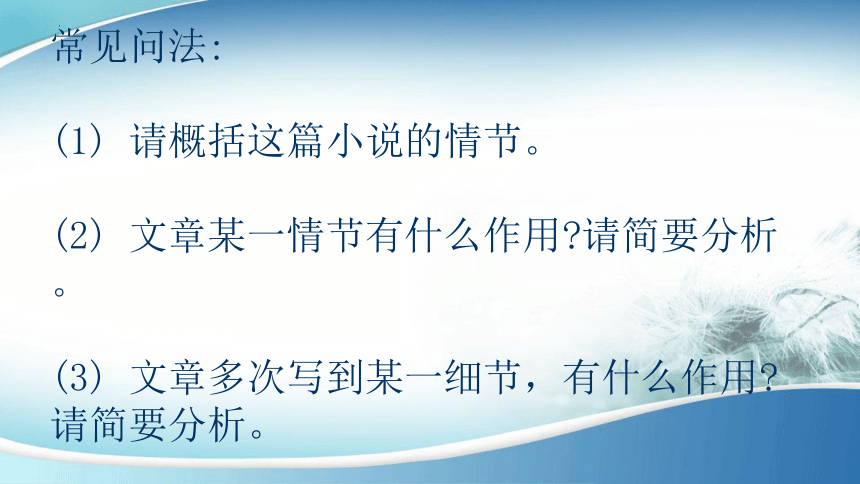 常见问法:

(1) 请概括这篇小说的情节。

(2) 文章某一情节有什么作用?请简要分析。

(3) 文章多次写到某一细节，有什么作用?请简要分析。